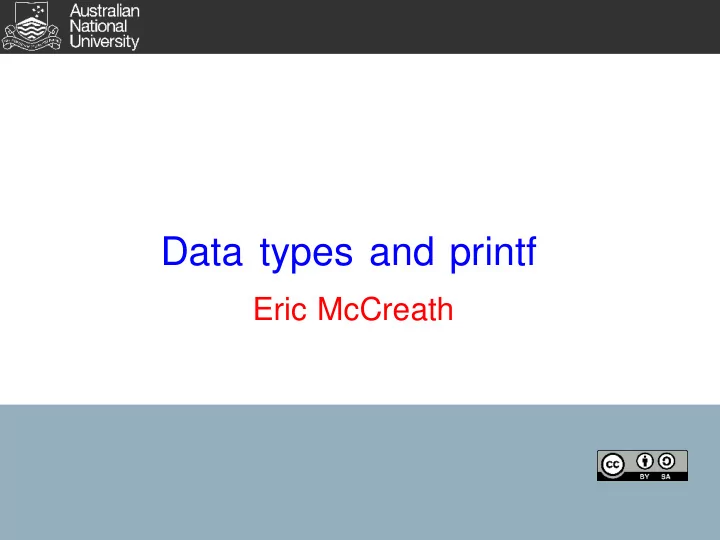 Australian National University

Data types and printf

Eric McCreath

cc BY SA